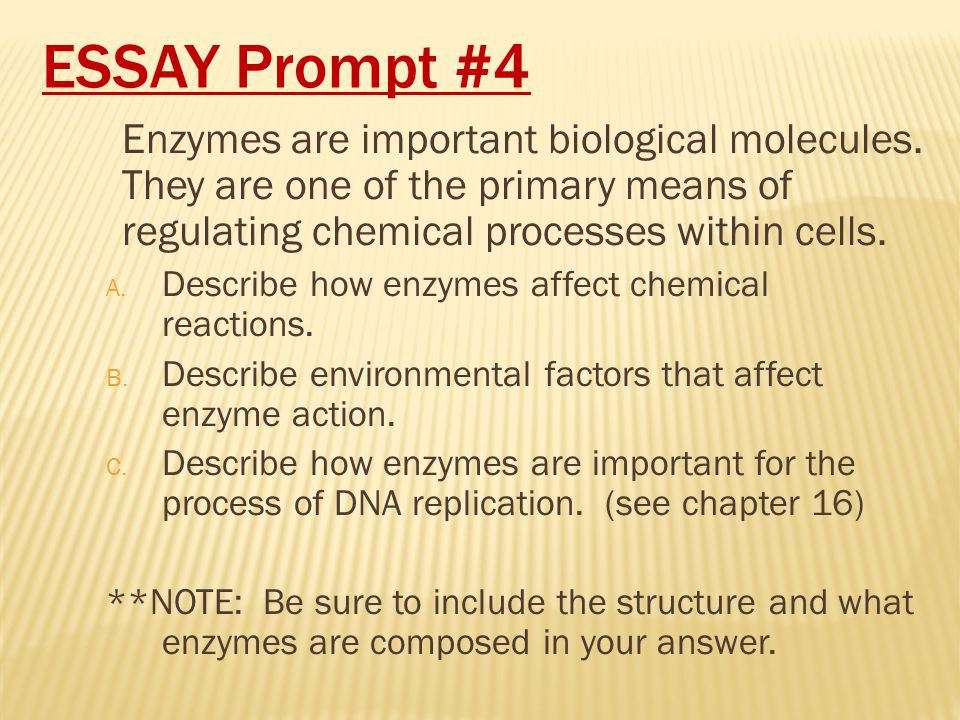 ESSAY Prompt #4

Enzymes are important biological molecules. They are one of the primary means of regulating chemical processes within cells.

A. Describe how enzymes affect chemical reactions.

B. Describe environmental factors that affect enzyme action.

C. Describe how enzymes are important for the process of DNA replication. (see chapter 16)

**NOTE: Be sure to include the structure and what enzymes are composed in your answer.